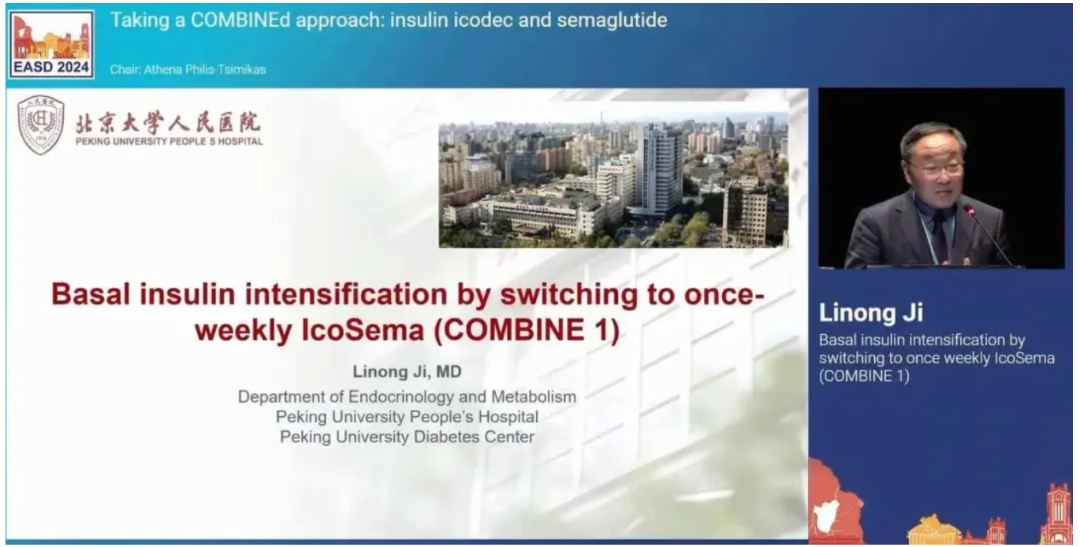 EASD 2024

Taking a COMBINEd approach: insulin icodec and semaglutide

Chair: Athena Philis-Tsimikas

北京大学人民医院
PEKING UNIVERSITY PEOPLE'S HOSPITAL

Basal insulin intensification by switching to once-weekly IcoSema (COMBINE 1)

Linong Ji, MD

Department of Endocrinology and Metabolism
Peking University People's Hospital
Peking University Diabetes Center

Linong Ji

Basal insulin intensification by switching to once weekly IcoSema (COMBINE 1)